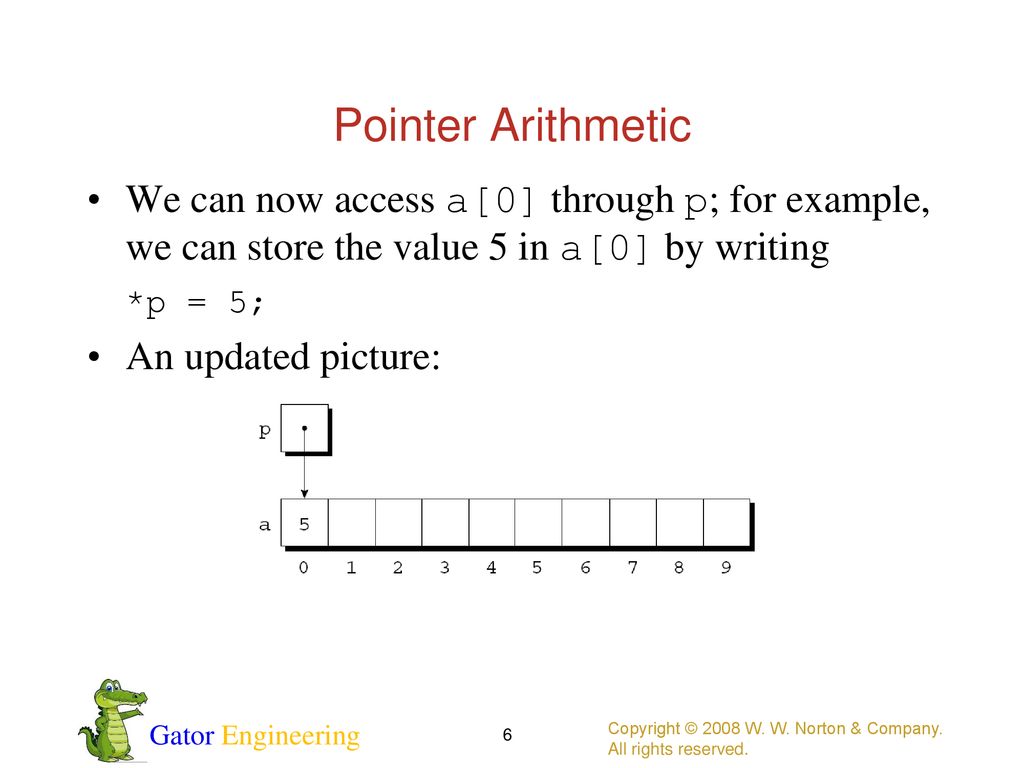 Pointer Arithmetic

• We can now access a[0] through p; for example, we can store the value 5 in a[0] by writing

*p = 5;

• An updated picture:

p

a 5

0 1 2 3 4 5 6 7 8 9

Gator Engineering

6

Copyright © 2008 W. W. Norton & Company. All rights reserved.